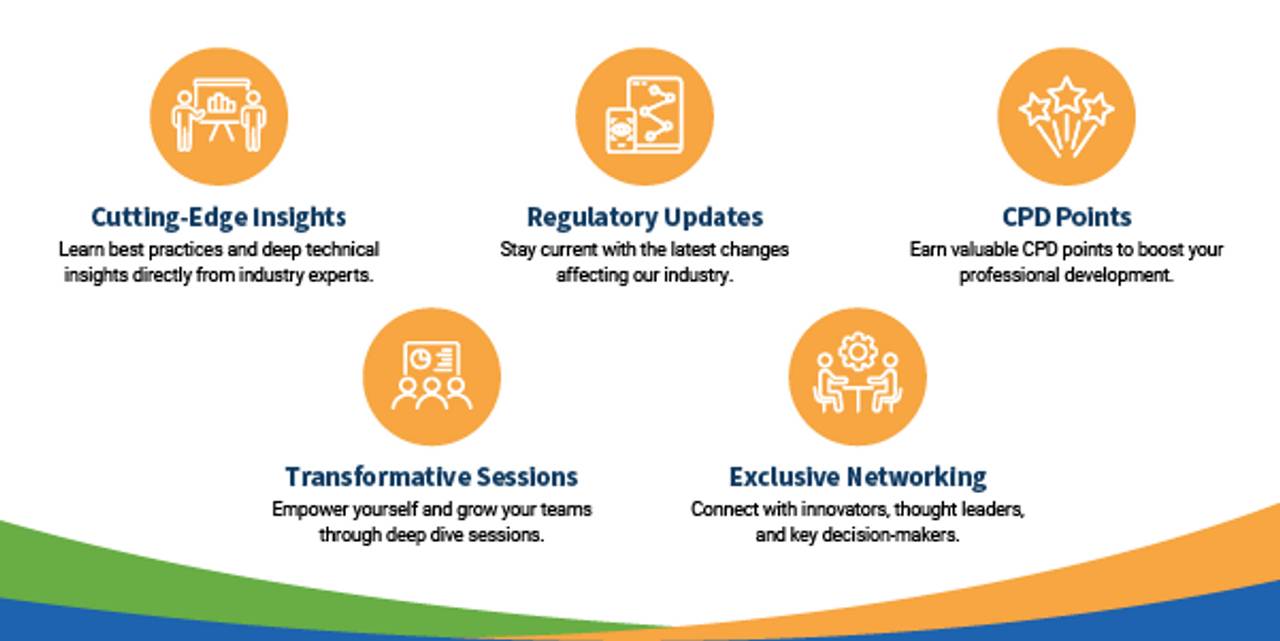 Cutting-Edge Insights
Learn best practices and deep technical insights directly from industry experts.

Regulatory Updates
Stay current with the latest changes affecting our industry.

CPD Points
Earn valuable CPD points to boost your professional development.

Transformative Sessions
Empower yourself and grow your teams through deep dive sessions.

Exclusive Networking
Connect with innovators, thought leaders, and key decision-makers.